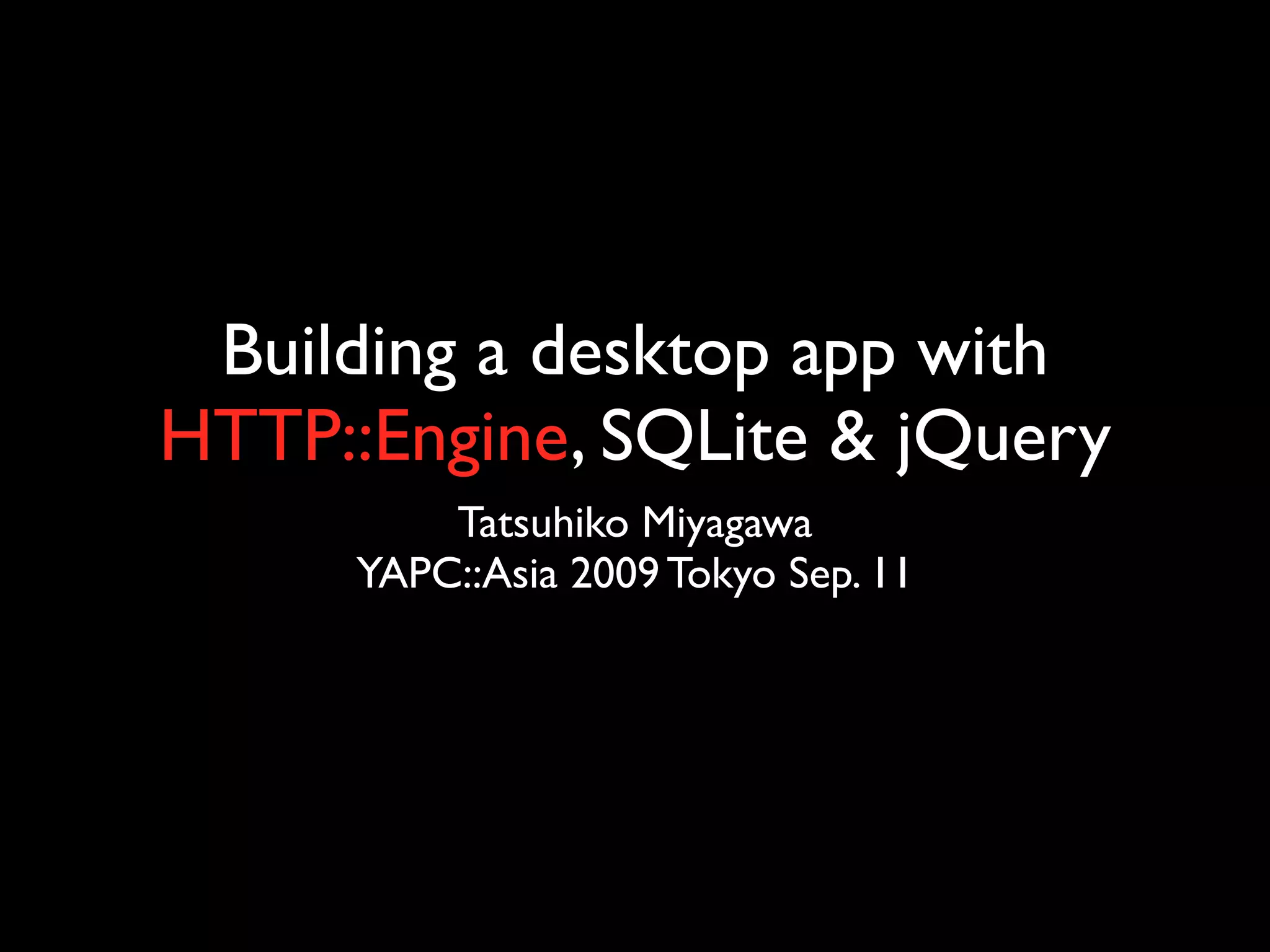 Building a desktop app with HTTP::Engine, SQLite & jQuery

Tatsuhiko Miyagawa
YAPC::Asia 2009 Tokyo Sep. 11